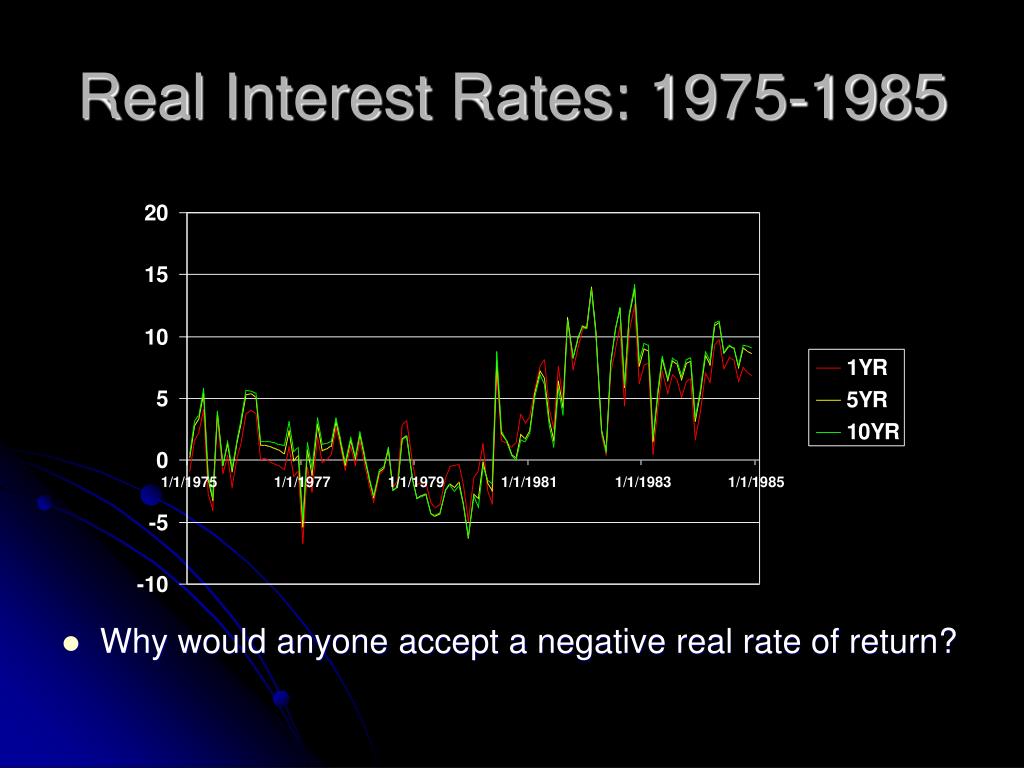 Real Interest Rates: 1975-1985

20
15
10
5
0
-5
-10

1/1/1975
1/1/1977
1/1/1979
1/1/1981
1/1/1983
1/1/1985

1YR
5YR
10YR

Why would anyone accept a negative real rate of return?